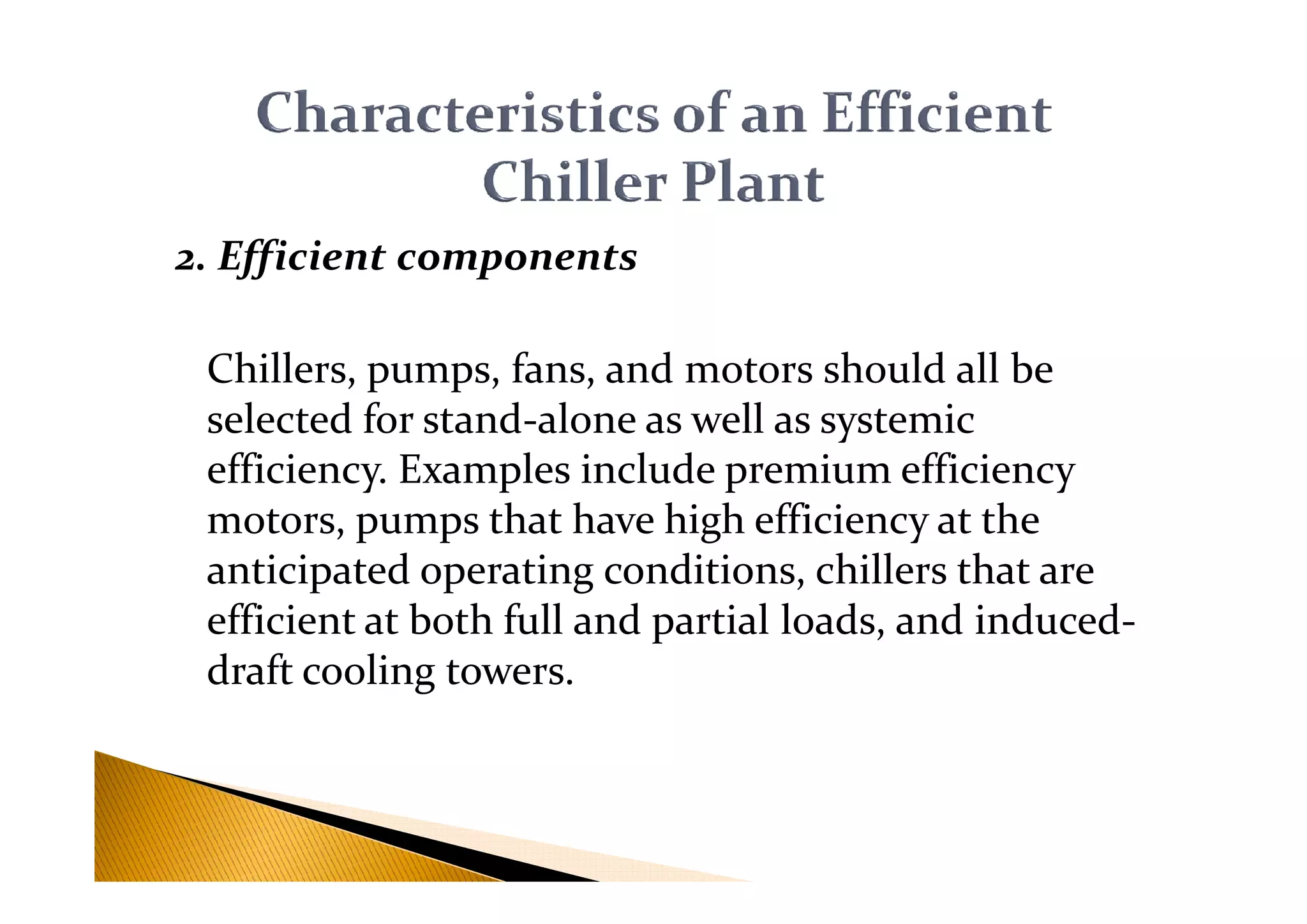 Characteristics of an Efficient Chiller Plant

2. Efficient components

Chillers, pumps, fans, and motors should all be selected for stand-alone as well as systemic efficiency. Examples include premium efficiency motors, pumps that have high efficiency at the anticipated operating conditions, chillers that are efficient at both full and partial loads, and induced-draft cooling towers.